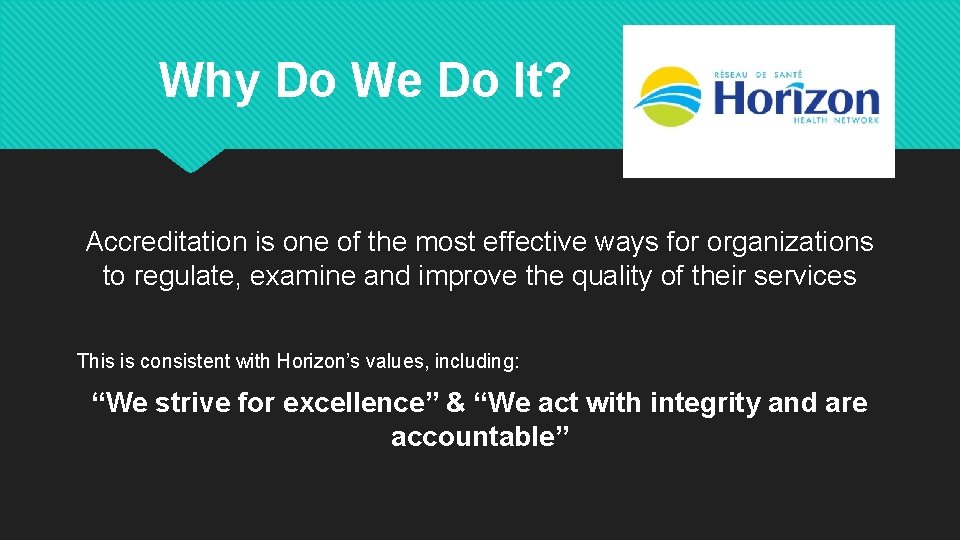 Why Do We Do It?

RÉSEAU DE SANTÉ
Horizon
HEALTH NETWORK

Accreditation is one of the most effective ways for organizations to regulate, examine and improve the quality of their services

This is consistent with Horizon's values, including:

"We strive for excellence" & "We act with integrity and are accountable"